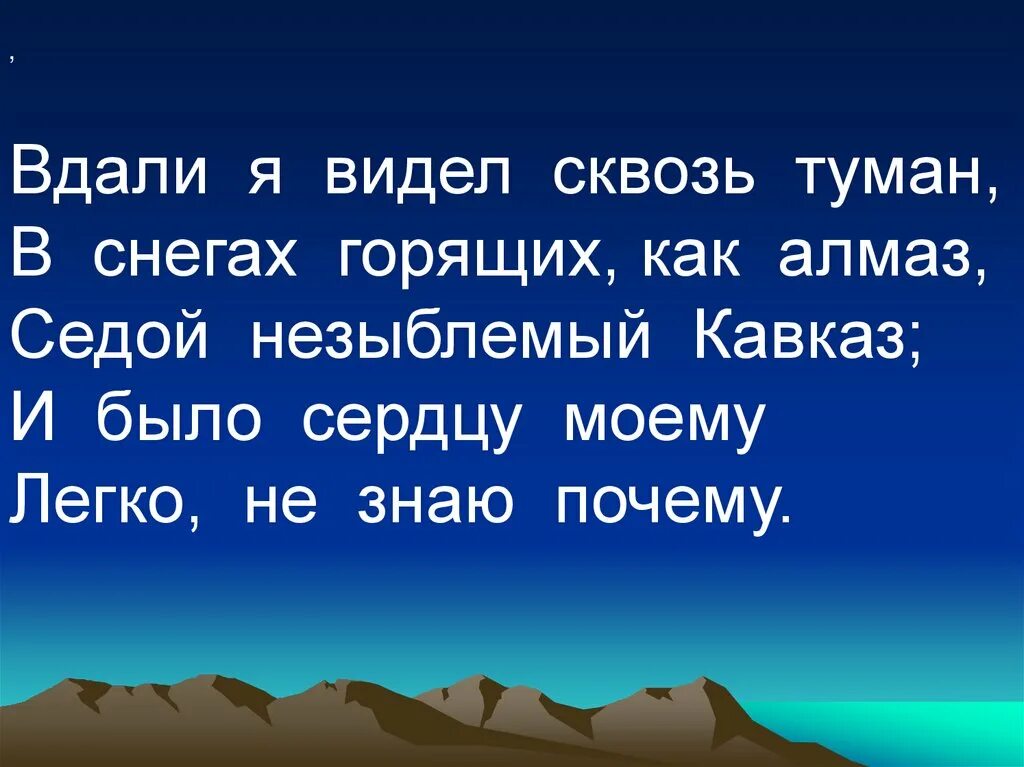 ,

Вдали я видел сквозь туман,
В снегах горящих, как алмаз,
Седой незыблемый Кавказ;
И было сердцу моему
Легко, не знаю почему.